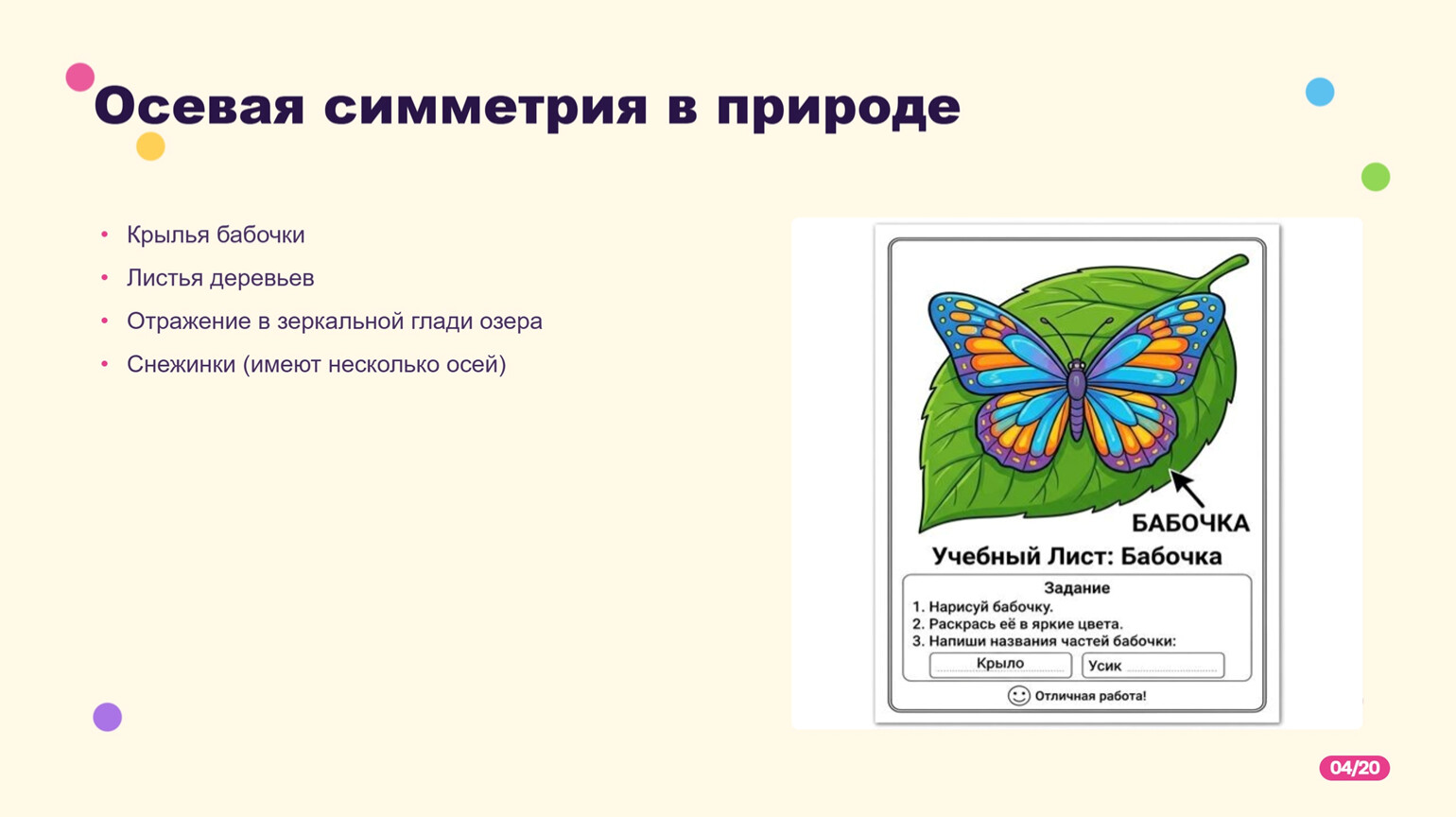 Осевая симметрия в природе

• Крылья бабочки
• Листья деревьев
• Отражение в зеркальной глади озера
• Снежинки (имеют несколько осей)

БАБОЧКА

Учебный Лист: Бабочка

Задание
1. Нарисуй бабочку.
2. Раскрась её в яркие цвета.
3. Напиши названия частей бабочки:

Крыло
Усик

Отличная работа!

04/20